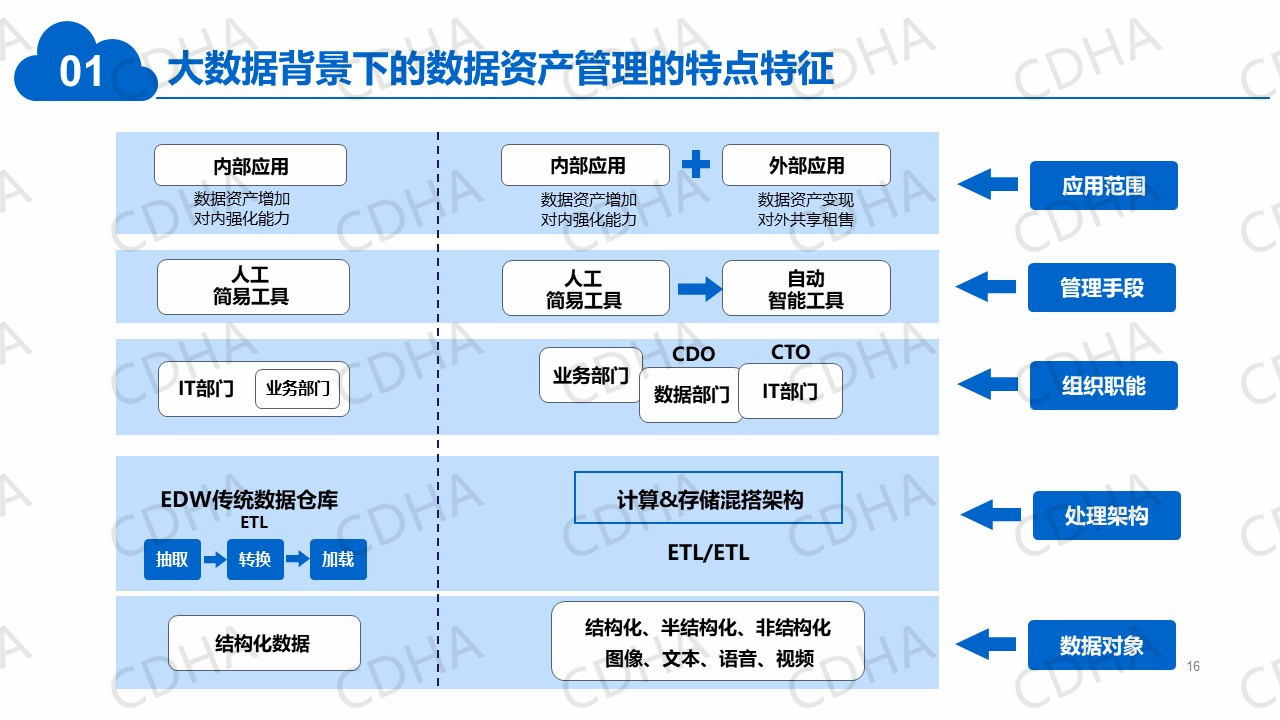 01 大数据背景下的数据资产管理的特点特征

内部应用
数据资产增加
对内强化能力

内部应用
数据资产增加
对内强化能力

外部应用
数据资产变现
对外共享租售

应用范围

人工
简易工具

人工
简易工具

自动
智能工具

管理手段

IT部门 业务部门

业务部门
CDO
数据部门
CTO
IT部门

组织职能

EDW传统数据仓库
ETL
抽取 转换 加载

计算&存储混搭架构
ETL/ETL

处理架构

结构化数据

结构化、半结构化、非结构化
图像、文本、语音、视频

数据对象

16

CDHA